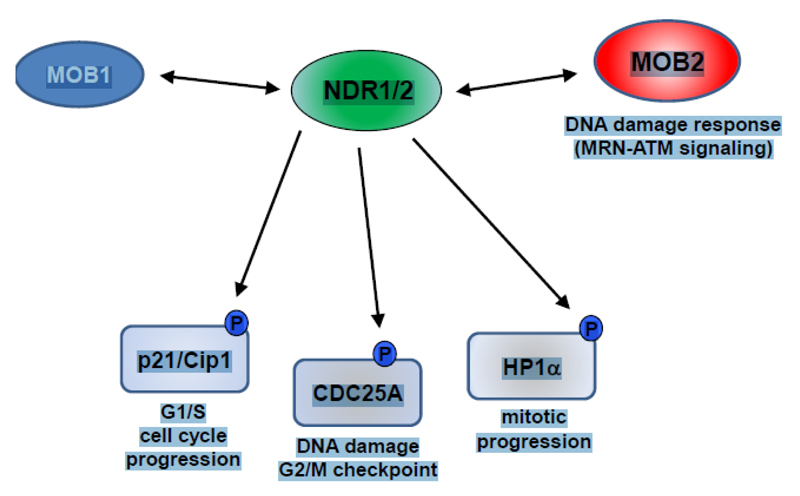 MOB1

NDR1/2

MOB2

DNA damage response (MRN-ATM signaling)

P

p21/Cip1

G1/S cell cycle progression

P

CDC25A

DNA damage G2/M checkpoint

P

HP1α

mitotic progression